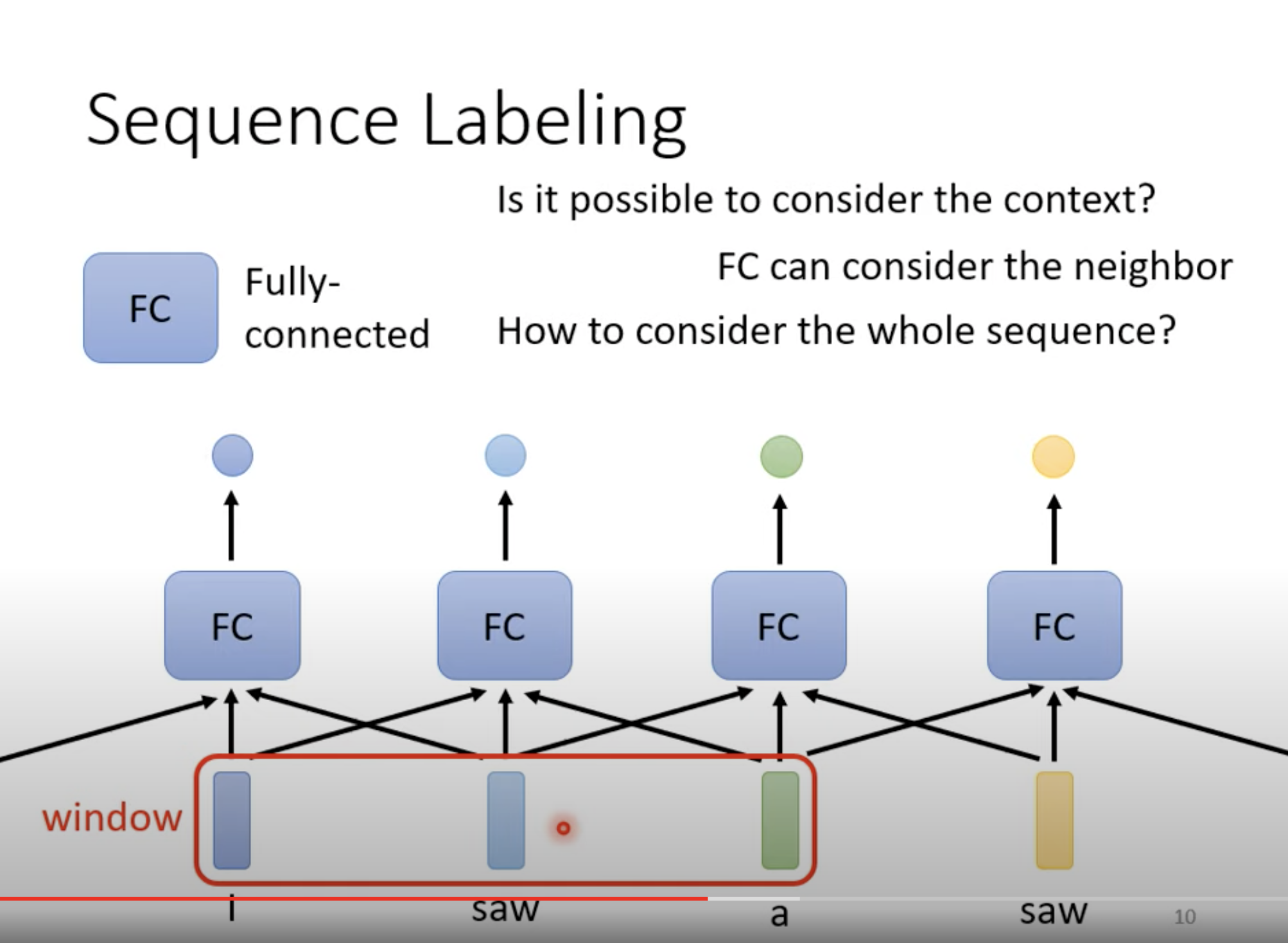 Sequence Labeling

Is it possible to consider the context?

FC can consider the neighbor

How to consider the whole sequence?

FC Fully-connected

FC FC FC FC

window

I saw a saw

10